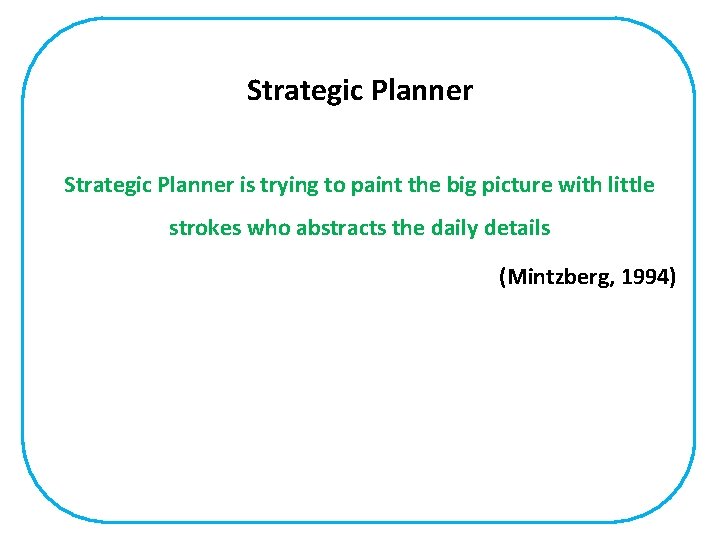 Strategic Planner

Strategic Planner is trying to paint the big picture with little strokes who abstracts the daily details

(Mintzberg, 1994)